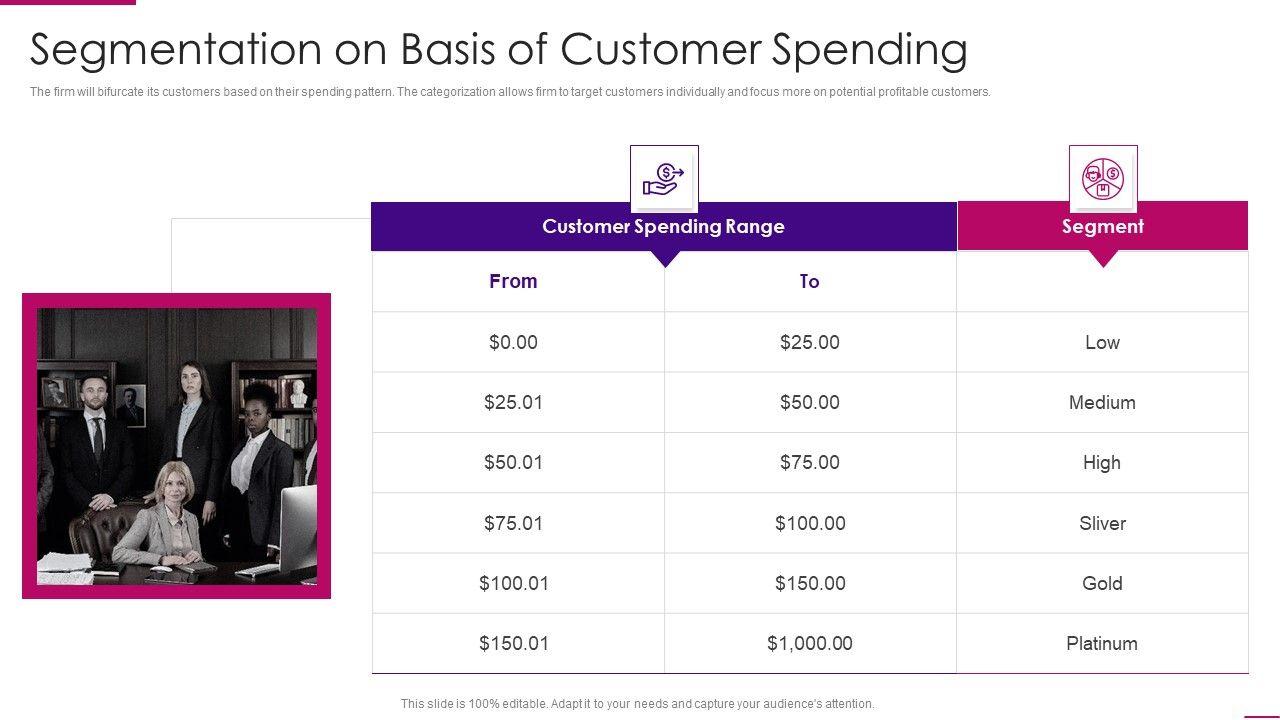 Segmentation on Basis of Customer Spending

The firm will bifurcate its customers based on their spending pattern. The categorization allows firm to target customers individually and focus more on potential profitable customers.

| Customer Spending Range | | Segment |
|---|---|---|
| From | To | |
| \$0.00 | \$25.00 | Low |
| \$25.01 | \$50.00 | Medium |
| \$50.01 | \$75.00 | High |
| \$75.01 | \$100.00 | Sliver |
| \$100.01 | \$150.00 | Gold |
| \$150.01 | \$1,000.00 | Platinum |

This slide is 100% editable. Adapt it to your needs and capture your audience's attention.